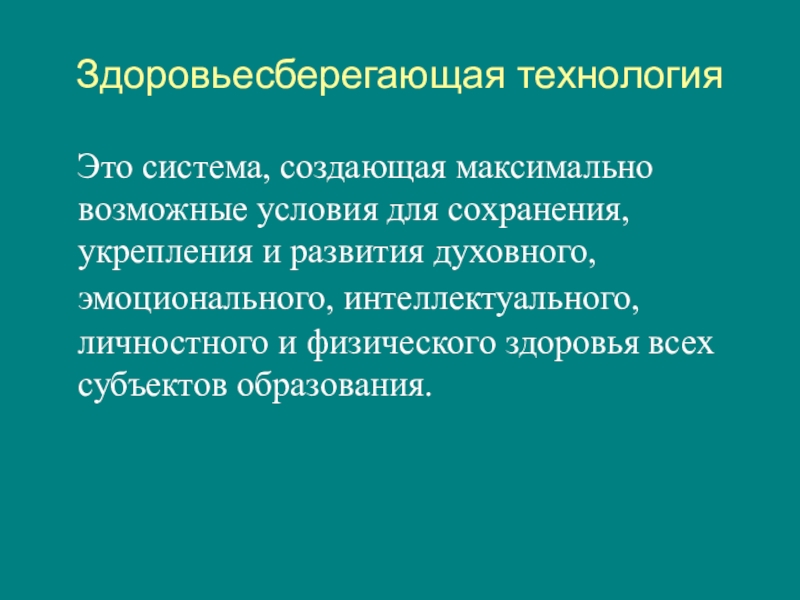 Здоровьесберегающая технология

Это система, создающая максимально возможные условия для сохранения, укрепления и развития духовного, эмоционального, интеллектуального, личностного и физического здоровья всех субъектов образования.